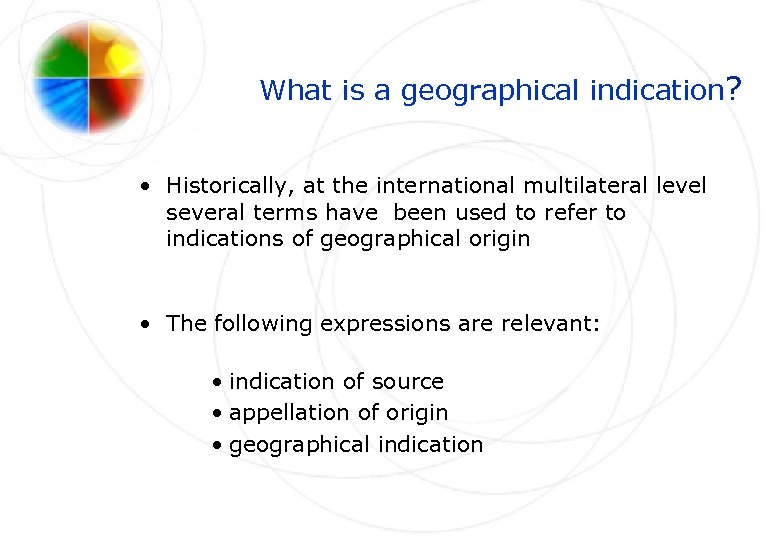 What is a geographical indication?

• Historically, at the international multilateral level several terms have been used to refer to indications of geographical origin

• The following expressions are relevant:

• indication of source
• appellation of origin
• geographical indication